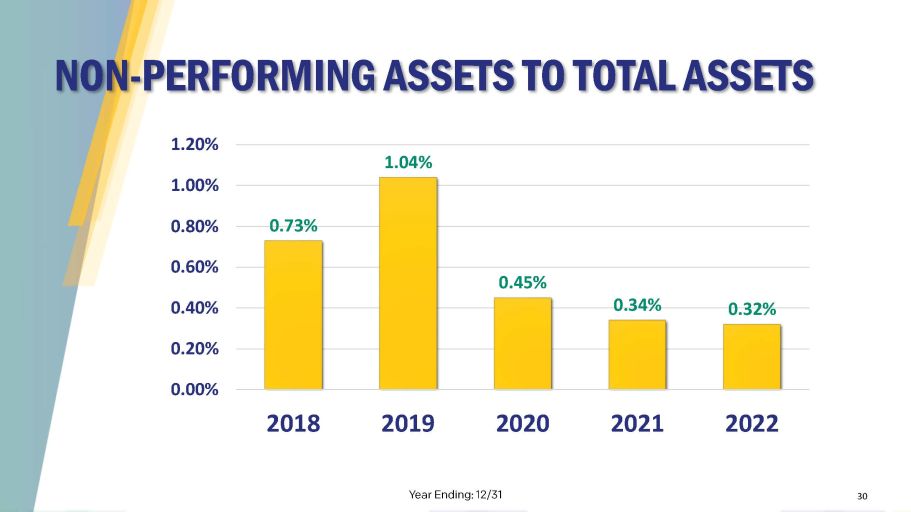 NON-PERFORMING ASSETS TO TOTAL ASSETS

1.20%
1.00%
0.80%
0.60%
0.40%
0.20%
0.00%

0.73%
1.04%
0.45%
0.34%
0.32%

2018
2019
2020
2021
2022

Year Ending: 12/31

30